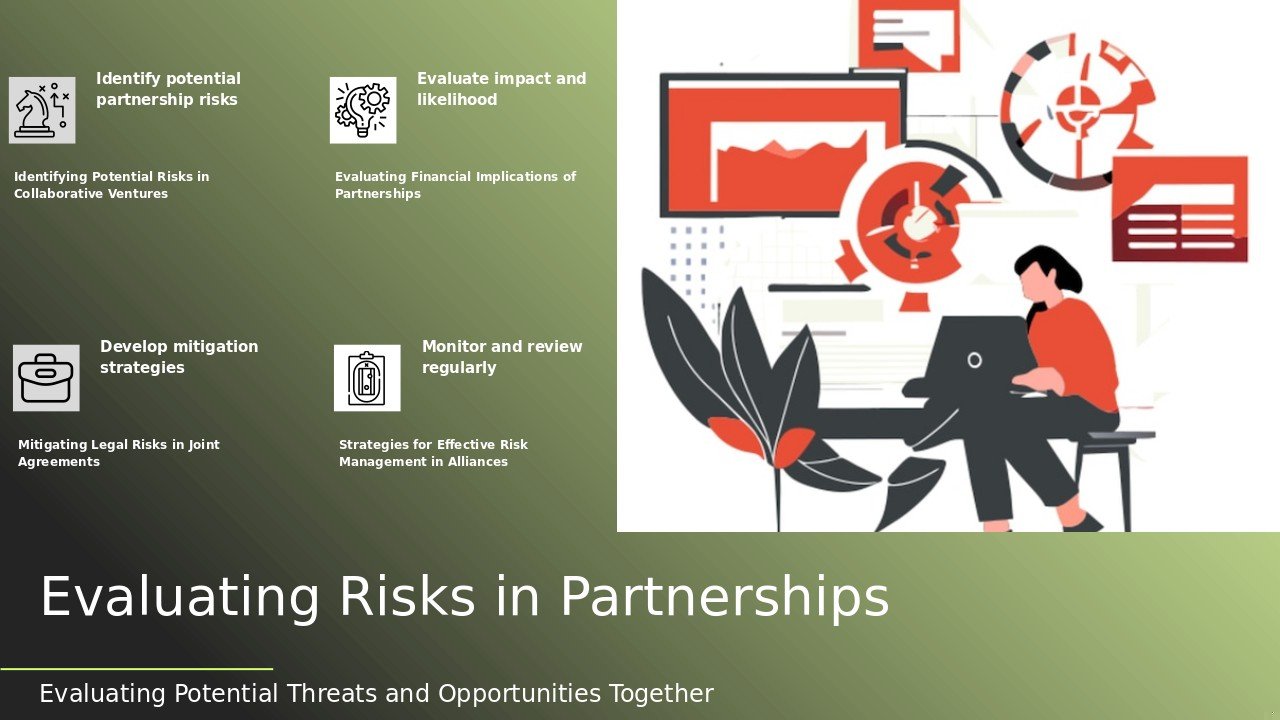 Identify potential partnership risks

Identifying Potential Risks in Collaborative Ventures

Evaluate impact and likelihood

Evaluating Financial Implications of Partnerships

Develop mitigation strategies

Mitigating Legal Risks in Joint Agreements

Monitor and review regularly

Strategies for Effective Risk Management in Alliances

Evaluating Risks in Partnerships

Evaluating Potential Threats and Opportunities Together